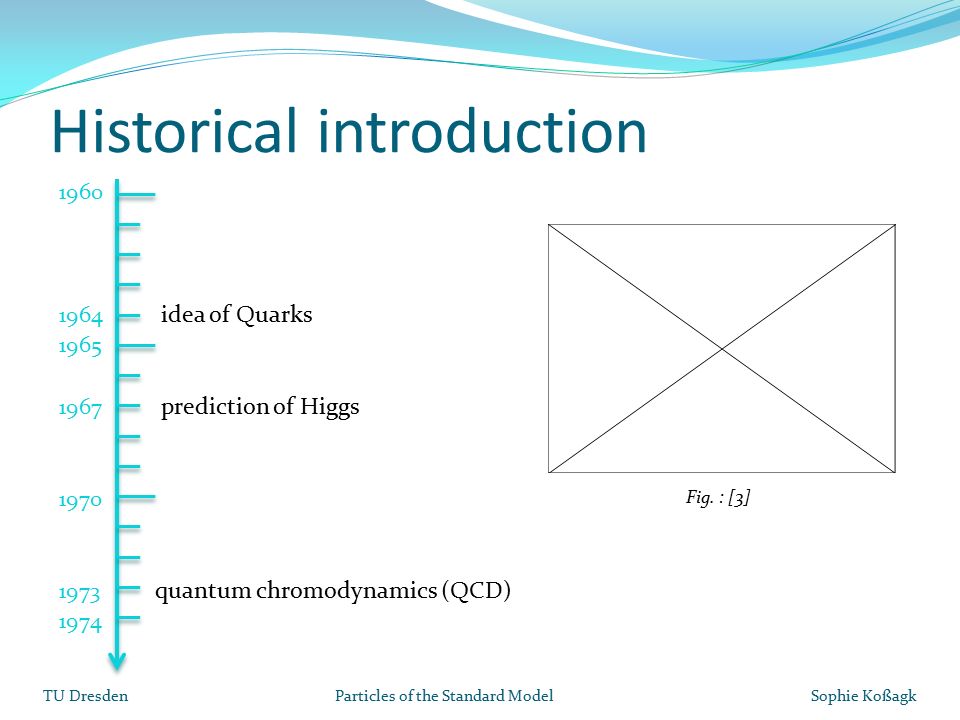 Historical introduction

1960

1964 idea of Quarks
1965

1967 prediction of Higgs

1970

1973 quantum chromodynamics (QCD)
1974

Fig. : [3]

TU Dresden

Particles of the Standard Model

Sophie Koßagk